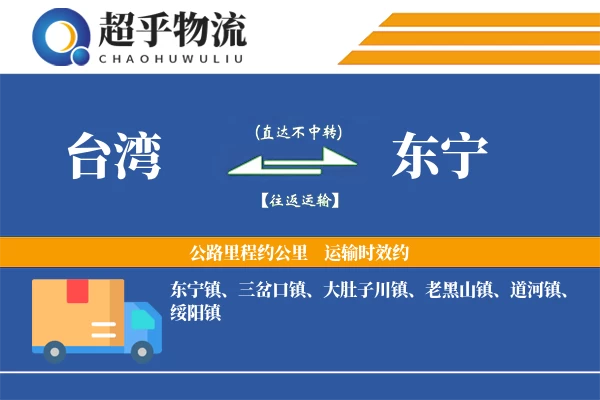 超乎物流
CHAOHUWULIU

台湾

(直达不中转)

【往返运输】

东宁

公路里程约公里　运输时效约

东宁镇、三岔口镇、大肚子川镇、老黑山镇、道河镇、绥阳镇